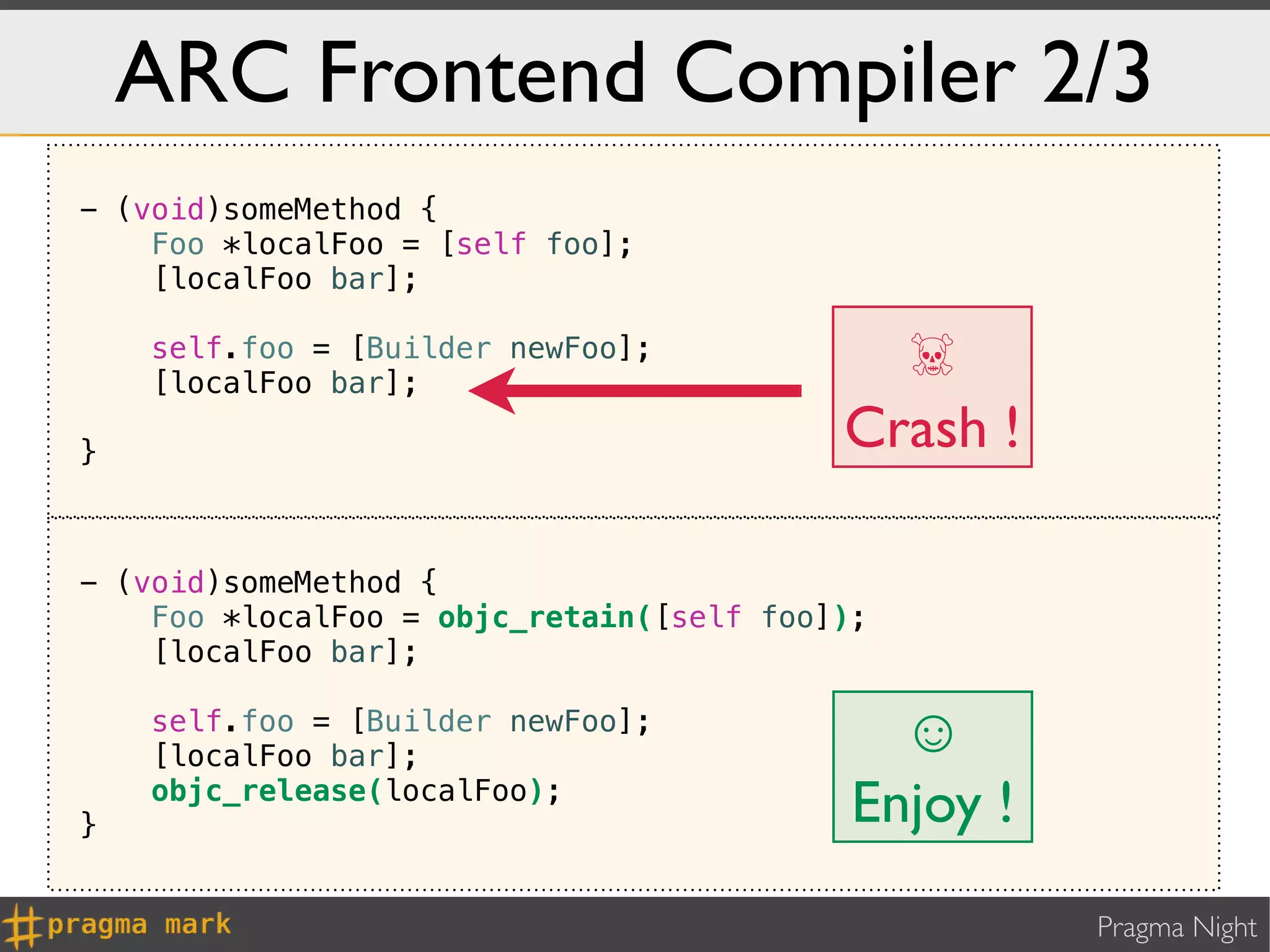 ARC Frontend Compiler 2/3

- (void)someMethod {
    Foo *localFoo = [self foo];
    [localFoo bar];

    self.foo = [Builder newFoo];
    [localFoo bar];

}

☠
Crash !

- (void)someMethod {
    Foo *localFoo = objc_retain([self foo]);
    [localFoo bar];

    self.foo = [Builder newFoo];
    [localFoo bar];
    objc_release(localFoo);
}

☺
Enjoy !

#pragma mark

Pragma Night